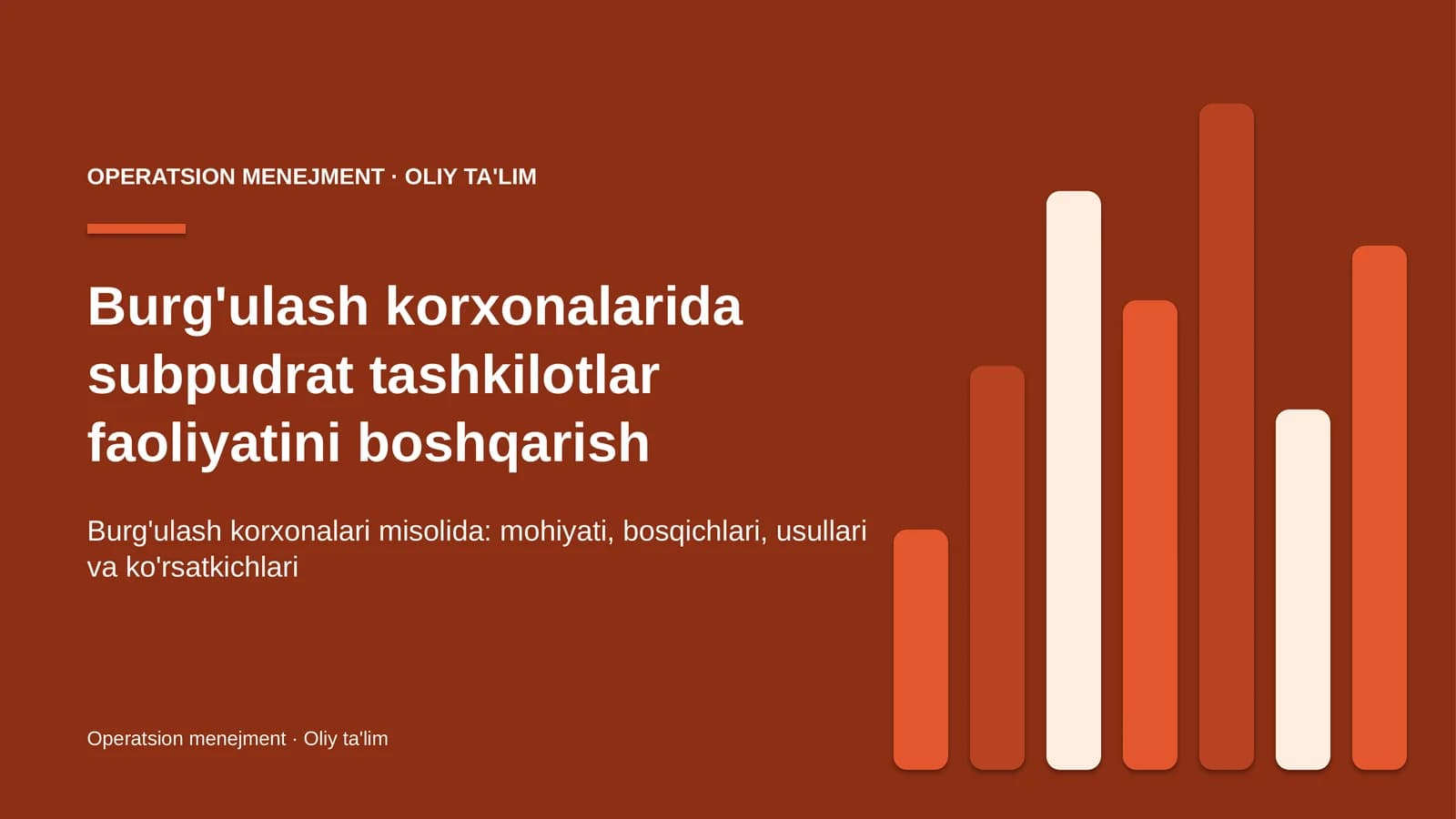 OPERATSION MENEJMENT · OLIY TA'LIM

Burg'ulash korxonalarida subpudrat tashkilotlar faoliyatini boshqarish

Burg'ulash korxonalari misolida: mohiyati, bosqichlari, usullari va ko'rsatkichlari

Operatsion menejment · Oliy ta'lim